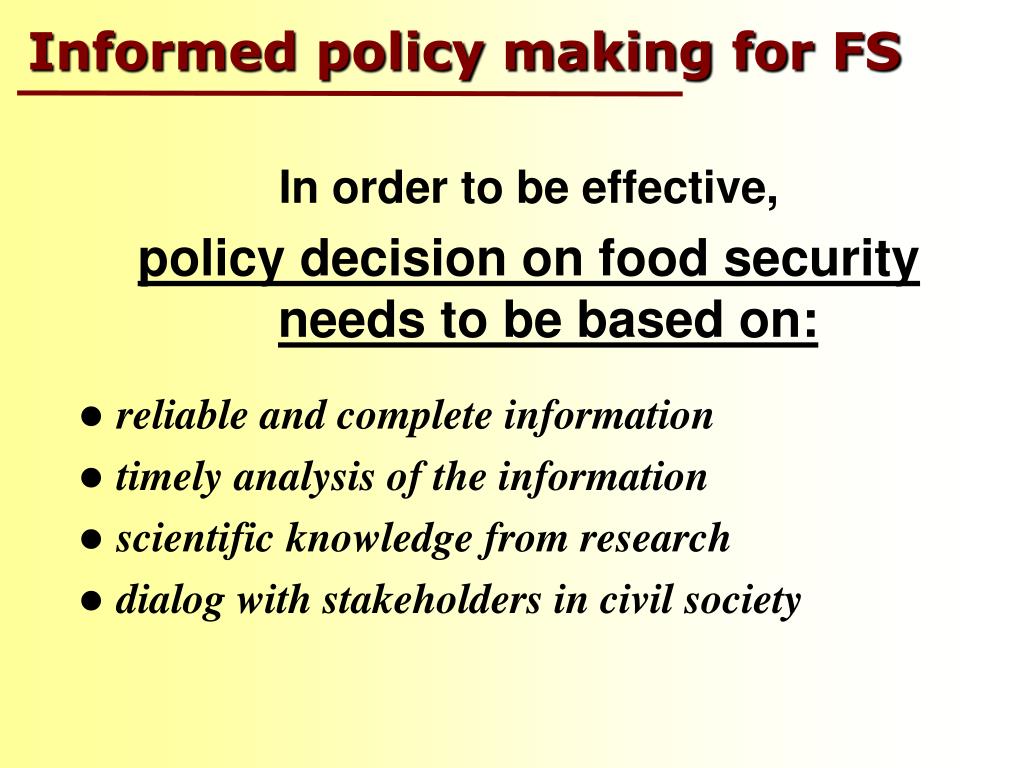 Informed policy making for FS

In order to be effective,

policy decision on food security needs to be based on:

● reliable and complete information
● timely analysis of the information
● scientific knowledge from research
● dialog with stakeholders in civil society